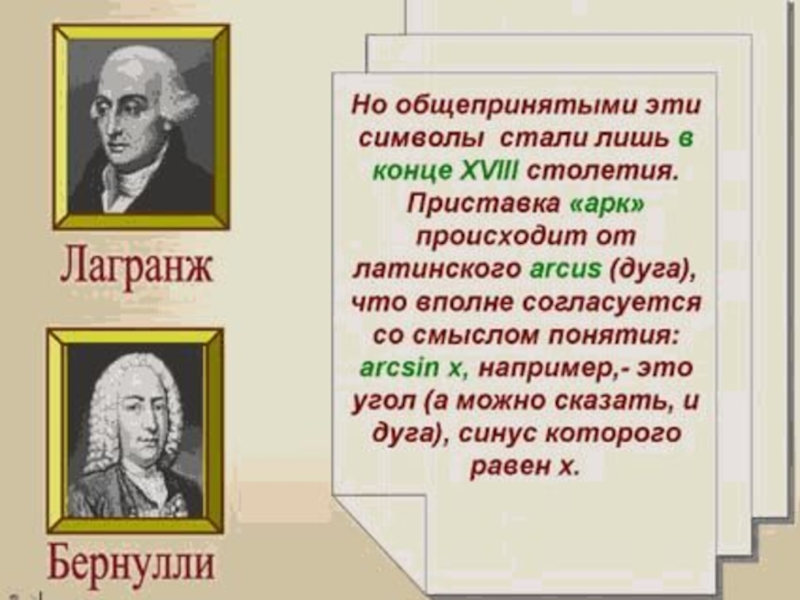 Лагранж

Бернулли

Но общепринятыми эти символы стали лишь в конце XVIII столетия. Приставка «арк» происходит от латинского arcus (дуга), что вполне согласуется со смыслом понятия: arcsin x, например,- это угол (а можно сказать, и дуга), синус которого равен x.